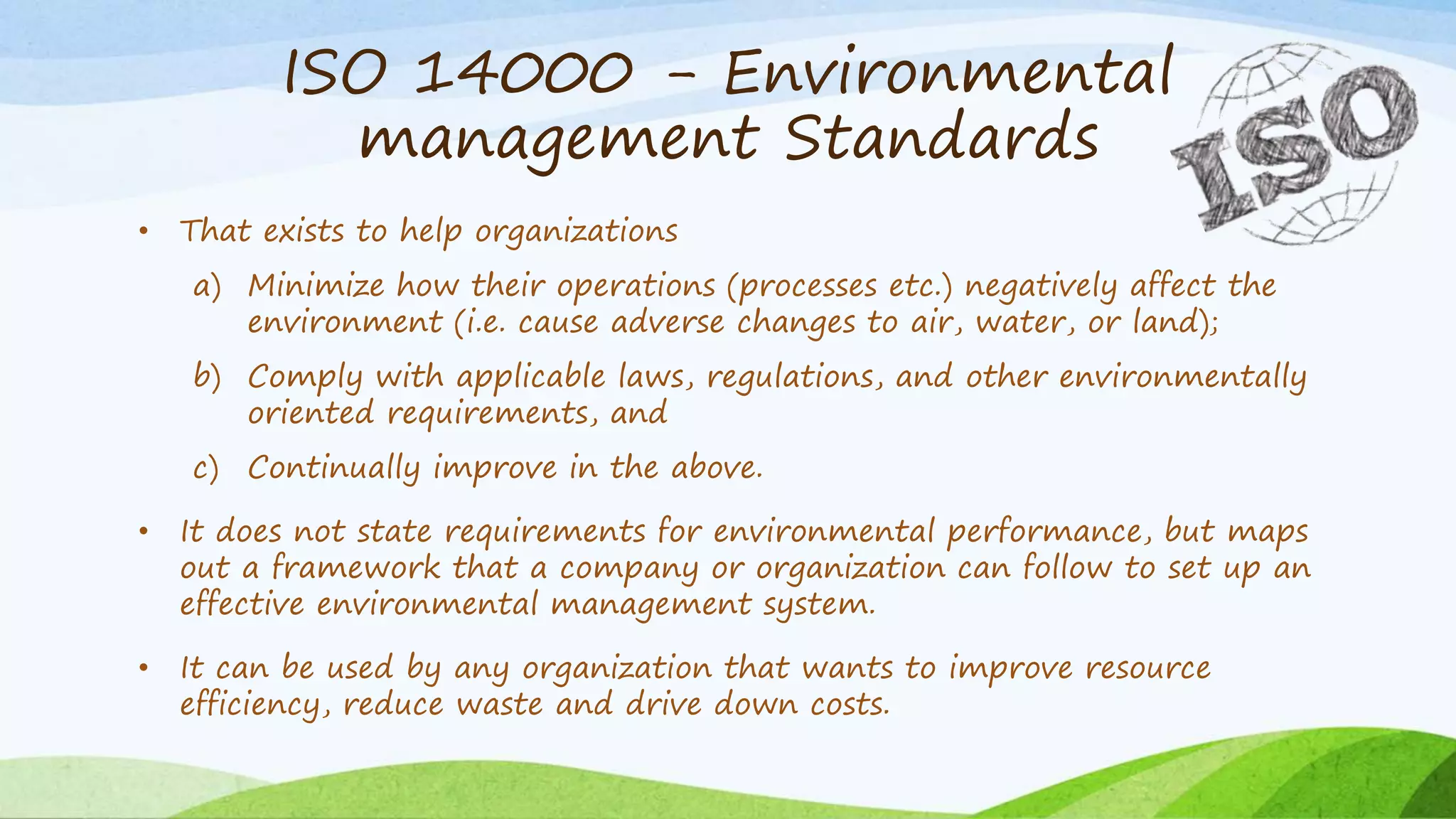 ISO 14000 – Environmental management Standards

ISO

• That exists to help organizations

a) Minimize how their operations (processes etc.) negatively affect the environment (i.e. cause adverse changes to air, water, or land);

b) Comply with applicable laws, regulations, and other environmentally oriented requirements, and

c) Continually improve in the above.

• It does not state requirements for environmental performance, but maps out a framework that a company or organization can follow to set up an effective environmental management system.

• It can be used by any organization that wants to improve resource efficiency, reduce waste and drive down costs.